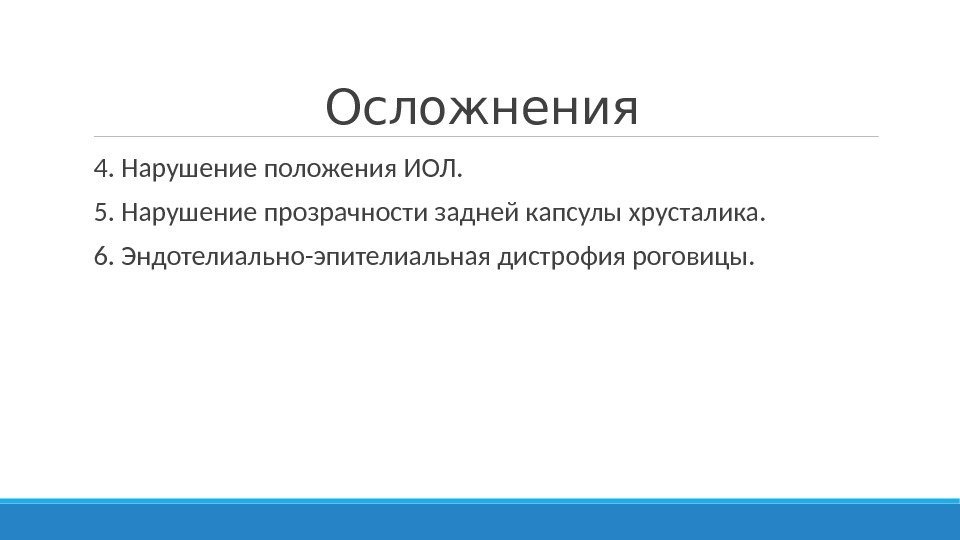 Осложнения

4. Нарушение положения ИОЛ.

5. Нарушение прозрачности задней капсулы хрусталика.

6. Эндотелиально-эпителиальная дистрофия роговицы.